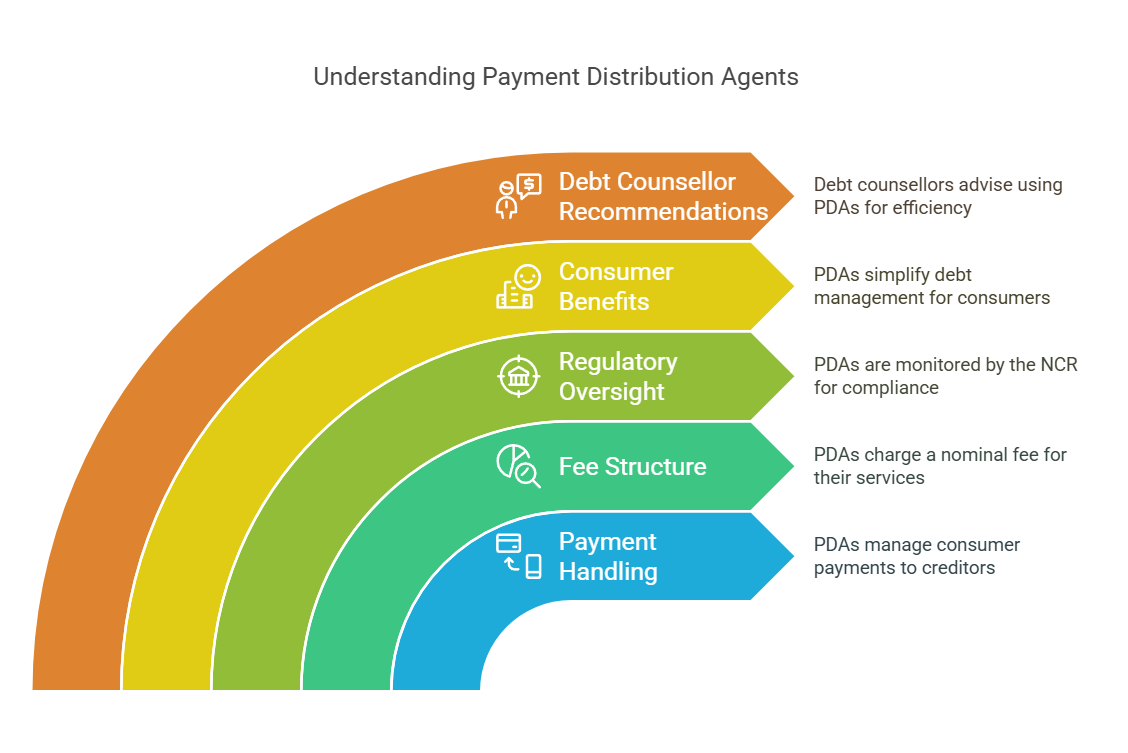 Understanding Payment Distribution Agents

Debt Counsellor Recommendations

Debt counsellors advise using PDAs for efficiency

Consumer Benefits

PDAs simplify debt management for consumers

Regulatory Oversight

PDAs are monitored by the NCR for compliance

Fee Structure

PDAs charge a nominal fee for their services

Payment Handling

PDAs manage consumer payments to creditors